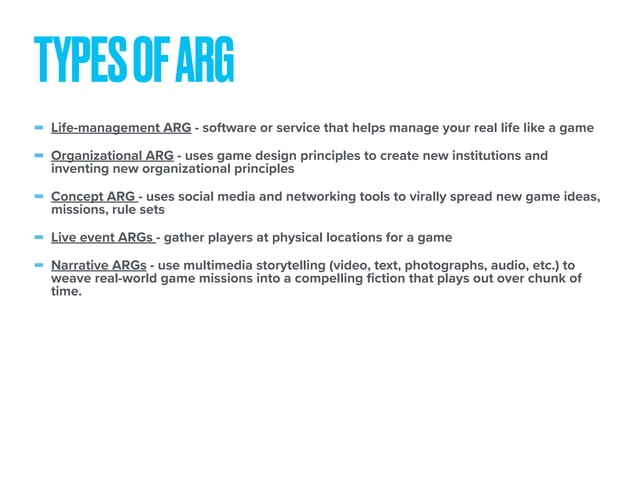 TYPES OF ARG

- Life-management ARG - software or service that helps manage your real life like a game

- Organizational ARG - uses game design principles to create new institutions and inventing new organizational principles

- Concept ARG - uses social media and networking tools to virally spread new game ideas, missions, rule sets

- Live event ARGs - gather players at physical locations for a game

- Narrative ARGs - use multimedia storytelling (video, text, photographs, audio, etc.) to weave real-world game missions into a compelling fiction that plays out over chunk of time.